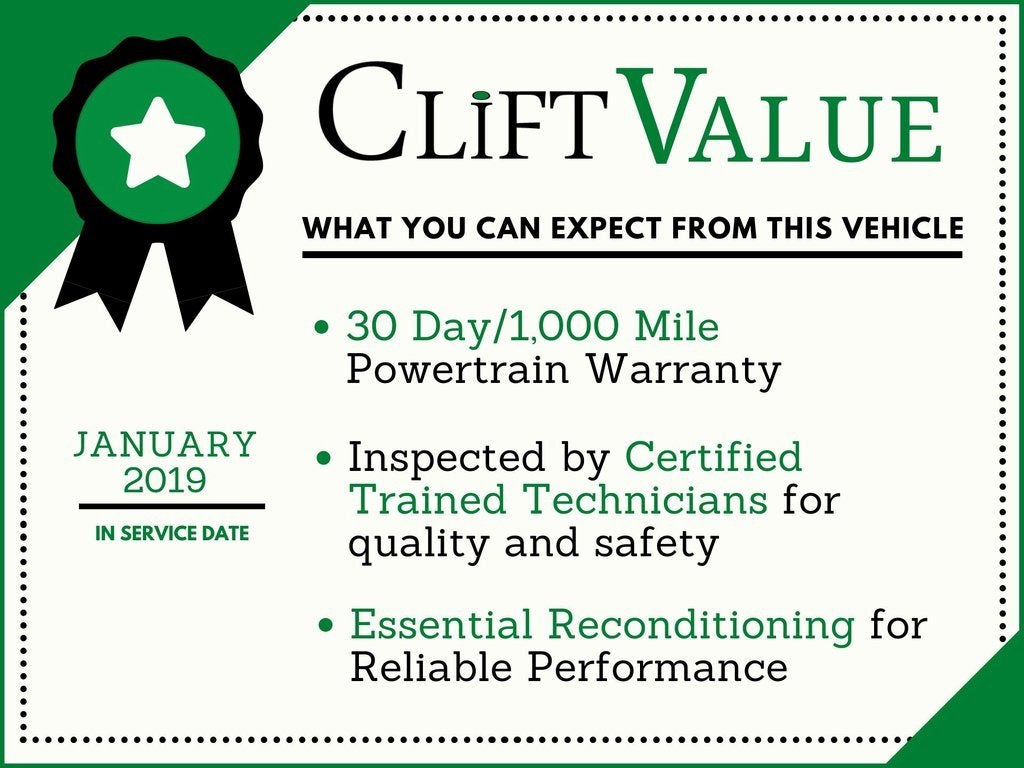 CLIFT VALUE

WHAT YOU CAN EXPECT FROM THIS VEHICLE

• 30 Day/1,000 Mile Powertrain Warranty

• Inspected by Certified Trained Technicians for quality and safety

• Essential Reconditioning for Reliable Performance

JANUARY 2019

IN SERVICE DATE